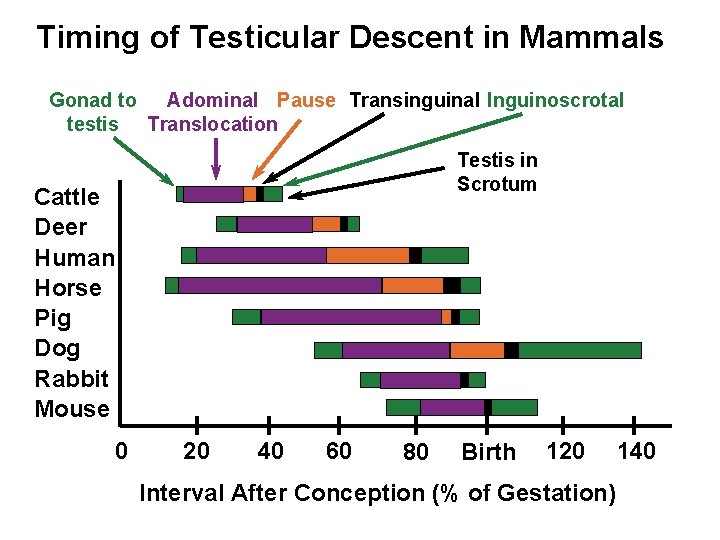 Timing of Testicular Descent in Mammals

Gonad to testis

Adominal Translocation

Pause

Transinguinal

Inguinoscrotal

Testis in Scrotum

Cattle
Deer
Human
Horse
Pig
Dog
Rabbit
Mouse

0
20
40
60
80
Birth
120
140

Interval After Conception (% of Gestation)